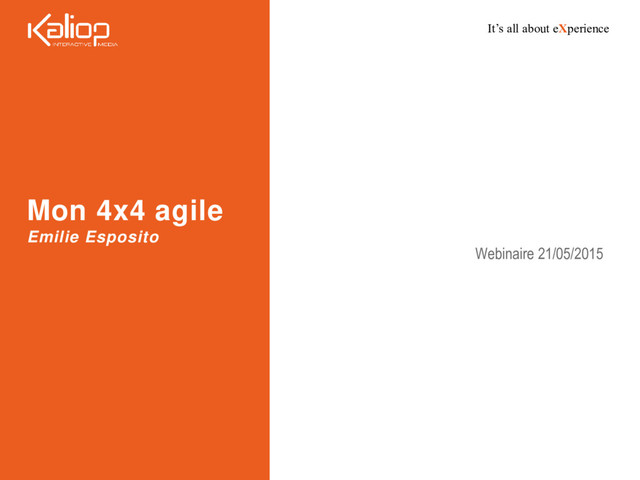 Kaliop
INTERACTIVE MEDIA

It's all about eXperience

Mon 4x4 agile
Emilie Esposito

Webinaire 21/05/2015